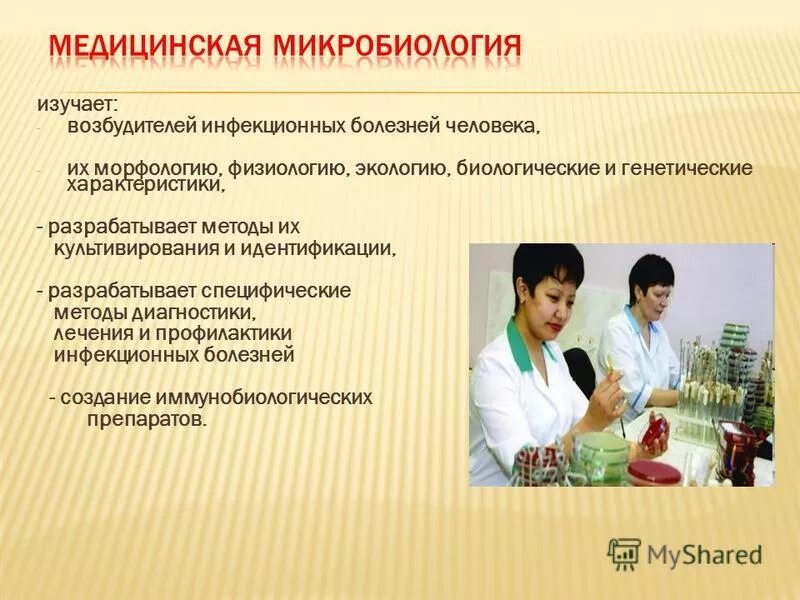 МЕДИЦИНСКАЯ МИКРОБИОЛОГИЯ

изучает:
- возбудителей инфекционных болезней человека,

- их морфологию, физиологию, экологию, биологические и генетические характеристики,

- разрабатывает методы их культивирования и идентификации,

- разрабатывает специфические методы диагностики, лечения и профилактики инфекционных болезней

- создание иммунобиологических препаратов.

MyShared